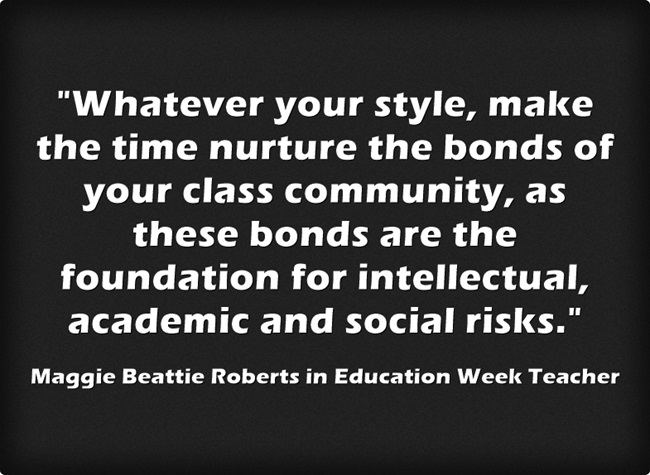 "Whatever your style, make the time nurture the bonds of your class community, as these bonds are the foundation for intellectual, academic and social risks."

Maggie Beattie Roberts in Education Week Teacher